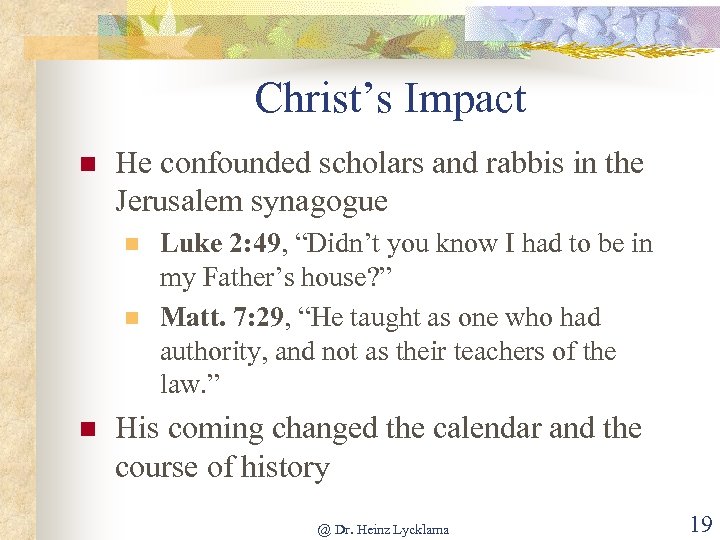 Christ’s Impact

He confounded scholars and rabbis in the Jerusalem synagogue

Luke 2:49, “Didn’t you know I had to be in my Father’s house?”

Matt. 7:29, “He taught as one who had authority, and not as their teachers of the law.”

His coming changed the calendar and the course of history

@ Dr. Heinz Lycklama

19